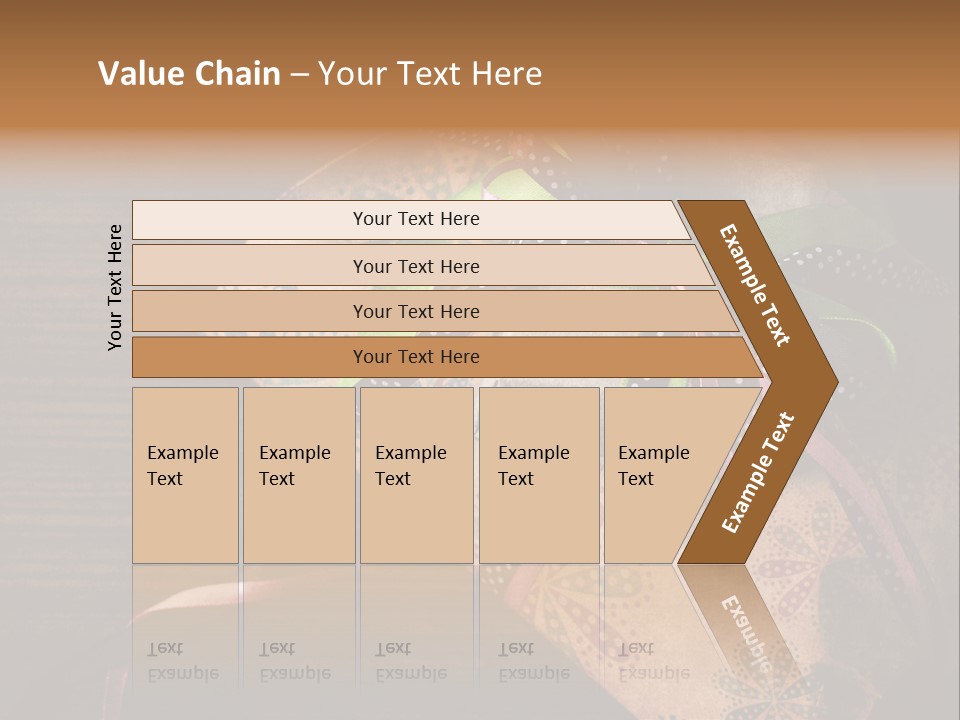 Value Chain – Your Text Here

Your Text Here

Your Text Here

Your Text Here

Your Text Here

Your Text Here

Example Text

Example Text

Example Text

Example Text

Example Text

Example Text

Example Text